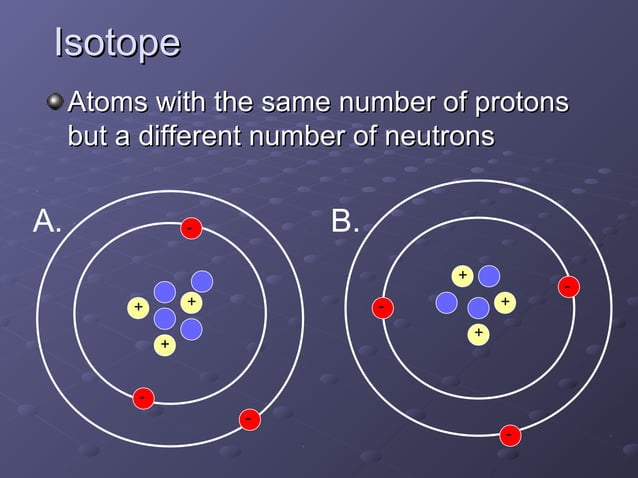 Isotope

Atoms with the same number of protons but a different number of neutrons

A.

-
+
+
+
-
-

B.

+
-
-
+
+
-